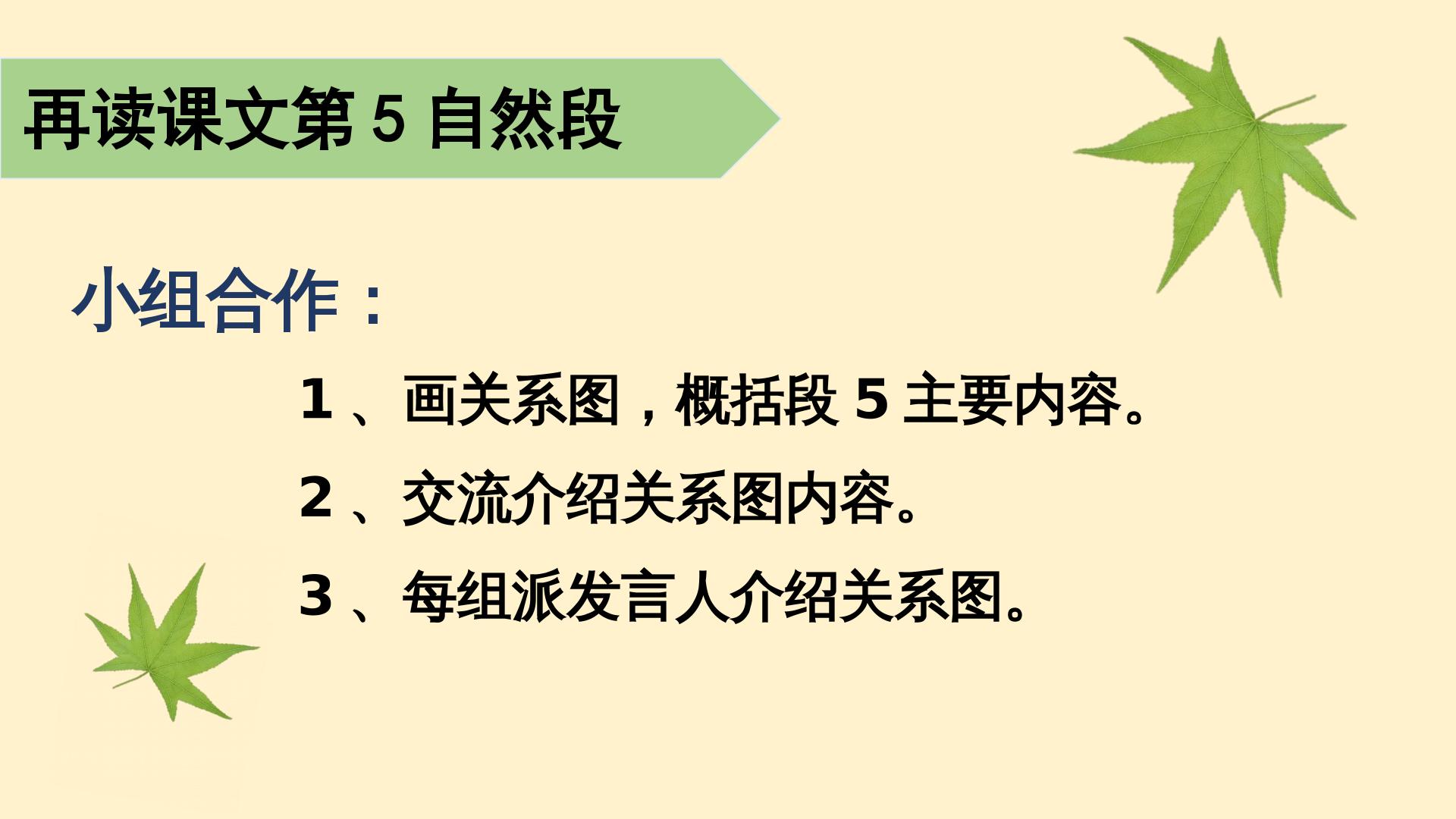 再读课文第 5 自然段

小组合作：

1 、画关系图，概括段 5 主要内容。

2 、交流介绍关系图内容。

3 、每组派发言人介绍关系图。